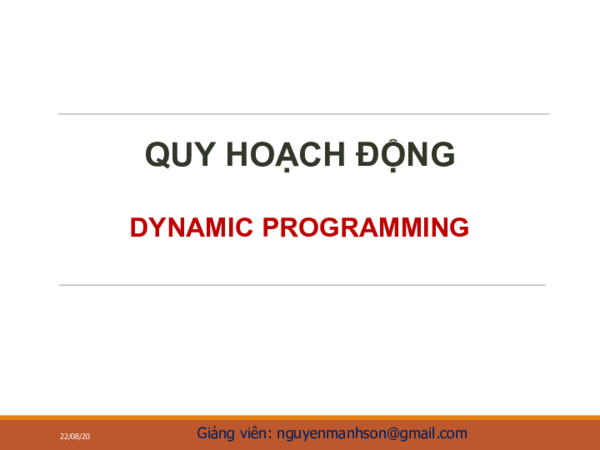 QUY HOẠCH ĐỘNG

DYNAMIC PROGRAMMING

22/08/20

Giảng viên: nguyenmanhson@gmail.com